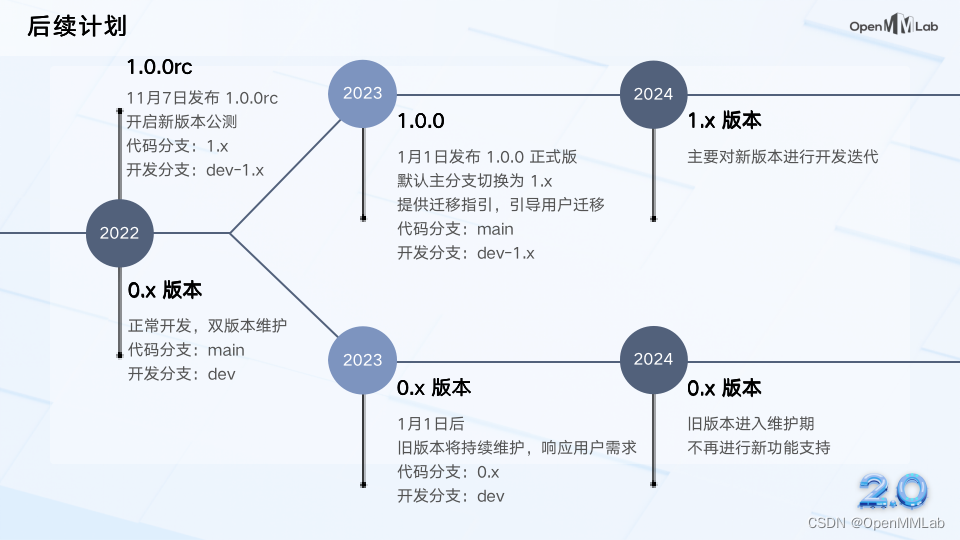 后续计划

OpenMMLab

1.0.0rc

11月7日发布 1.0.0rc
开启新版本公测
代码分支：1.x
开发分支：dev-1.x

2022

0.x 版本

正常开发，双版本维护
代码分支：main
开发分支：dev

2023

1.0.0

1月1日发布 1.0.0 正式版
默认主分支切换为 1.x
提供迁移指引，引导用户迁移
代码分支：main
开发分支：dev-1.x

2024

1.x 版本

主要对新版本进行开发迭代

2023

0.x 版本

1月1日后
旧版本将持续维护，响应用户需求
代码分支：0.x
开发分支：dev

2024

0.x 版本

旧版本进入维护期
不再进行新功能支持

2.0

CSDN @OpenMMLab